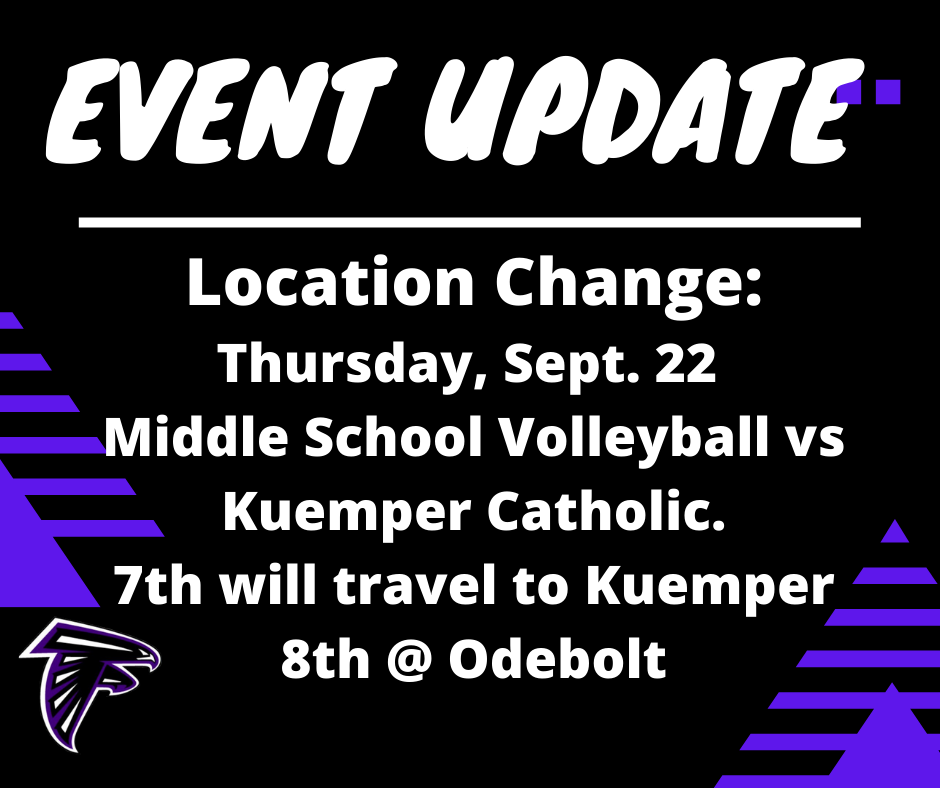 EVENT UPDATE

Location Change:
Thursday, Sept. 22
Middle School Volleyball vs Kuemper Catholic.
7th will travel to Kuemper
8th @ Odebolt